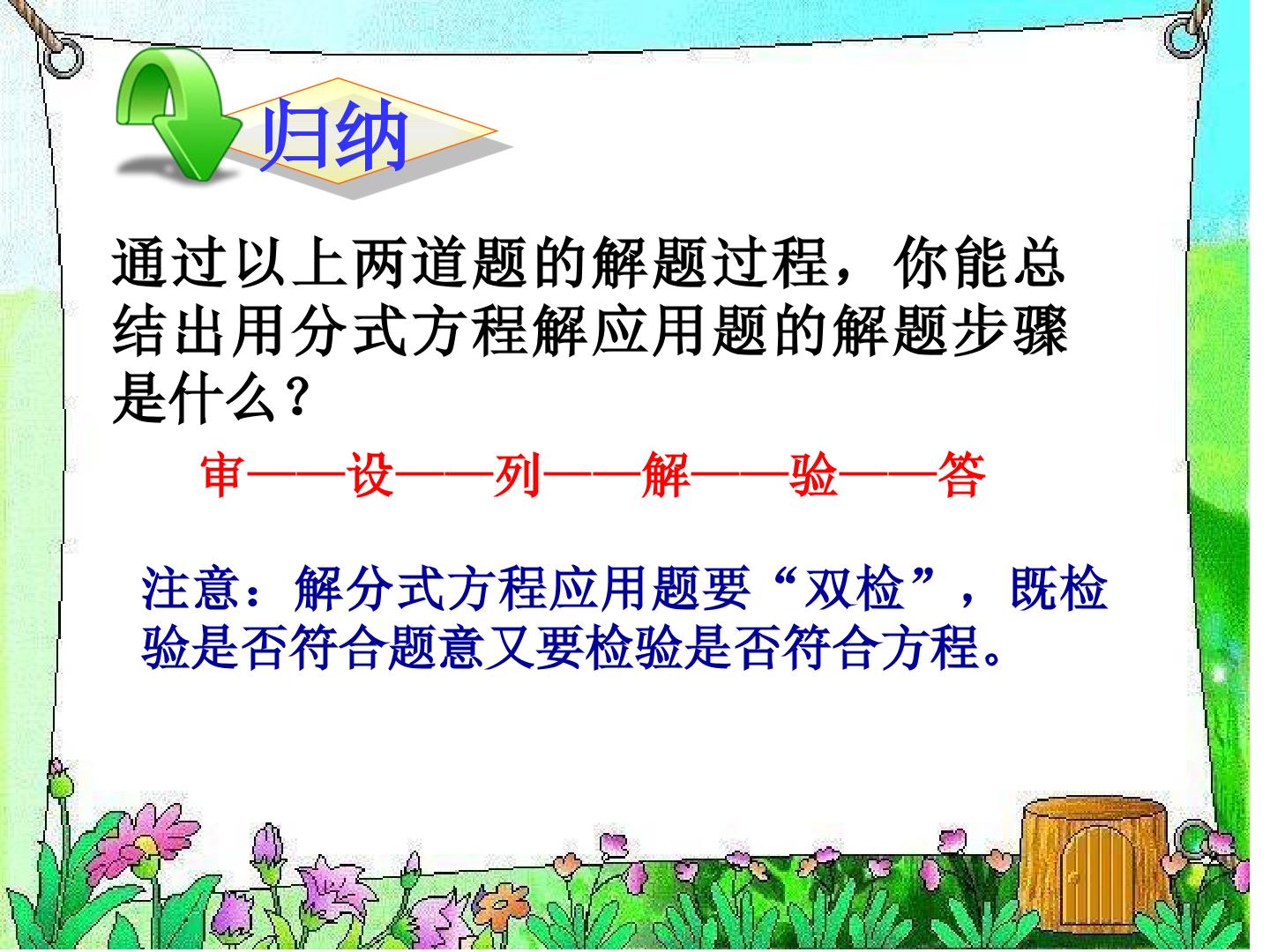 归纳

通过以上两道题的解题过程，你能总结出用分式方程解应用题的解题步骤是什么？

审——设——列——解——验——答

注意：解分式方程应用题要“双检”，既检验是否符合题意又要检验是否符合方程。